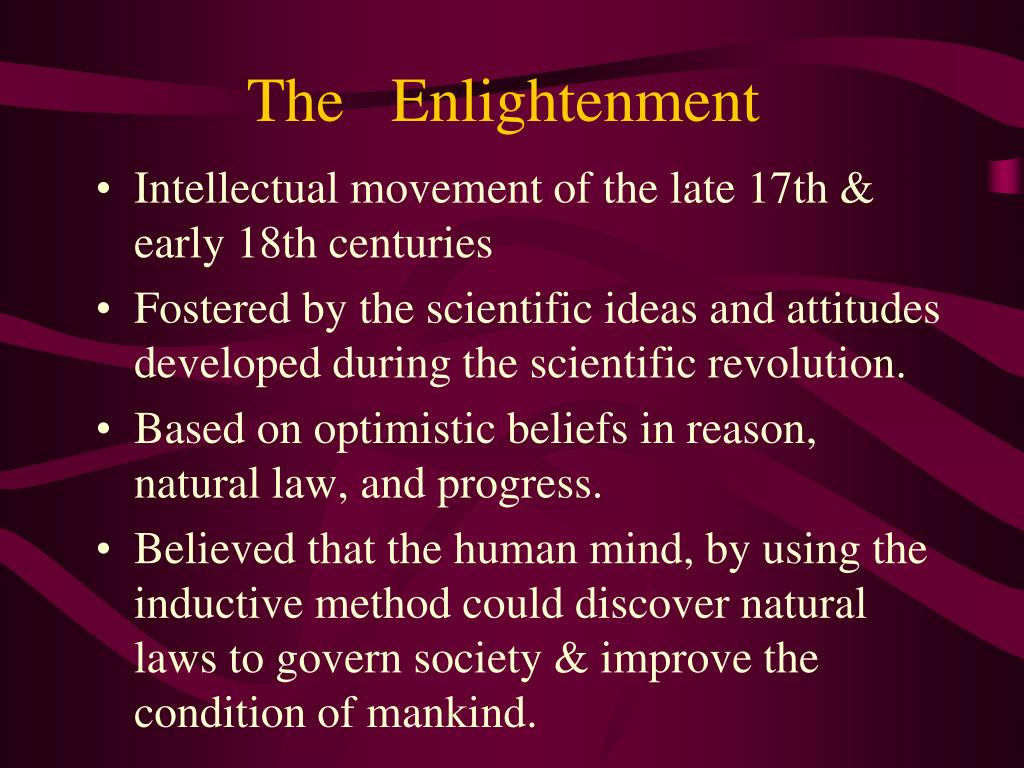 The Enlightenment

• Intellectual movement of the late 17th & early 18th centuries
• Fostered by the scientific ideas and attitudes developed during the scientific revolution.
• Based on optimistic beliefs in reason, natural law, and progress.
• Believed that the human mind, by using the inductive method could discover natural laws to govern society & improve the condition of mankind.